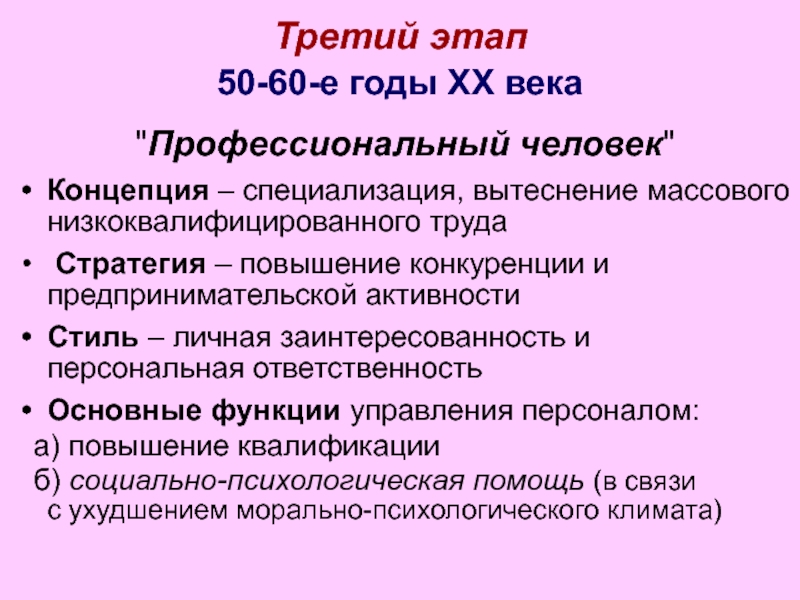 Третий этап
50-60-е годы XX века

"Профессиональный человек"

• Концепция – специализация, вытеснение массового низкоквалифицированного труда
• Стратегия – повышение конкуренции и предпринимательской активности
• Стиль – личная заинтересованность и персональная ответственность
• Основные функции управления персоналом:
а) повышение квалификации
б) социально-психологическая помощь (в связи с ухудшением морально-психологического климата)